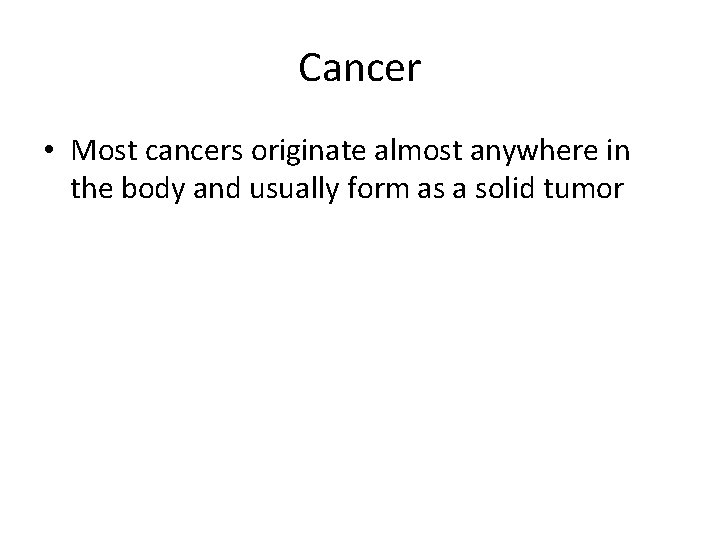 Cancer

• Most cancers originate almost anywhere in the body and usually form as a solid tumor